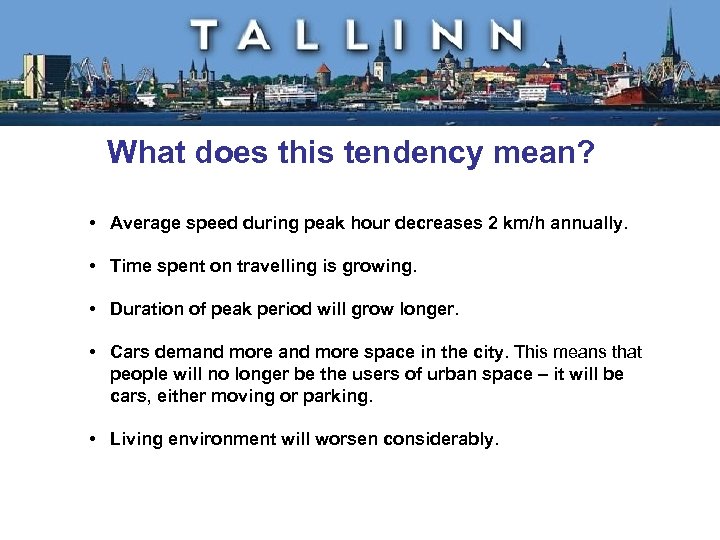 TALLINN

What does this tendency mean?

• Average speed during peak hour decreases 2 km/h annually.

• Time spent on travelling is growing.

• Duration of peak period will grow longer.

• Cars demand more and more space in the city. This means that people will no longer be the users of urban space – it will be cars, either moving or parking.

• Living environment will worsen considerably.